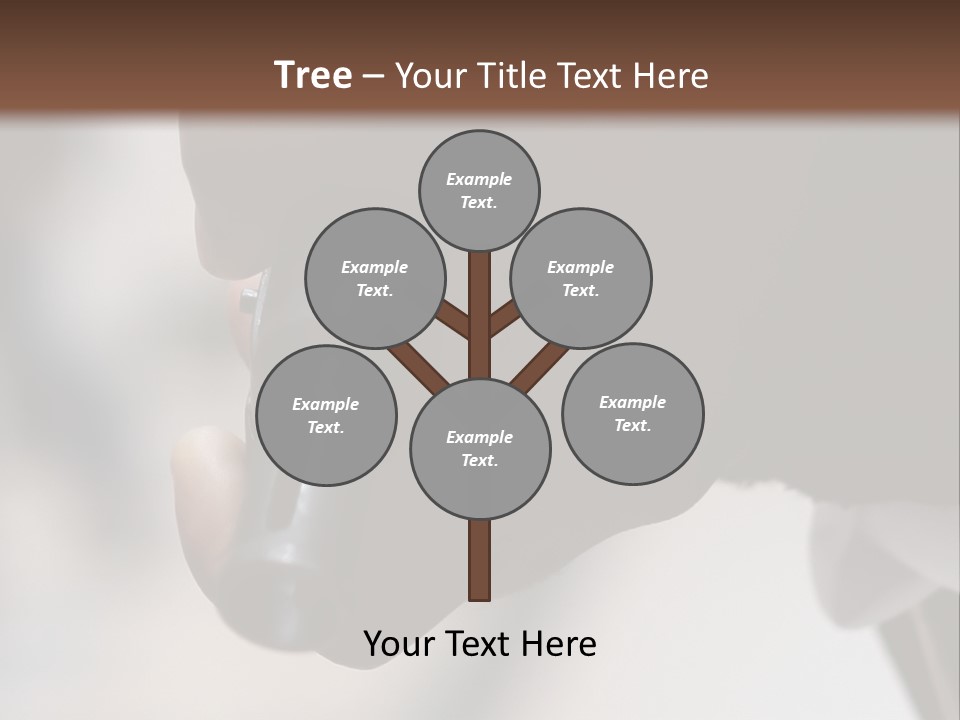 Tree – Your Title Text Here

Example Text.

Example Text.

Example Text.

Example Text.

Example Text.

Example Text.

Your Text Here